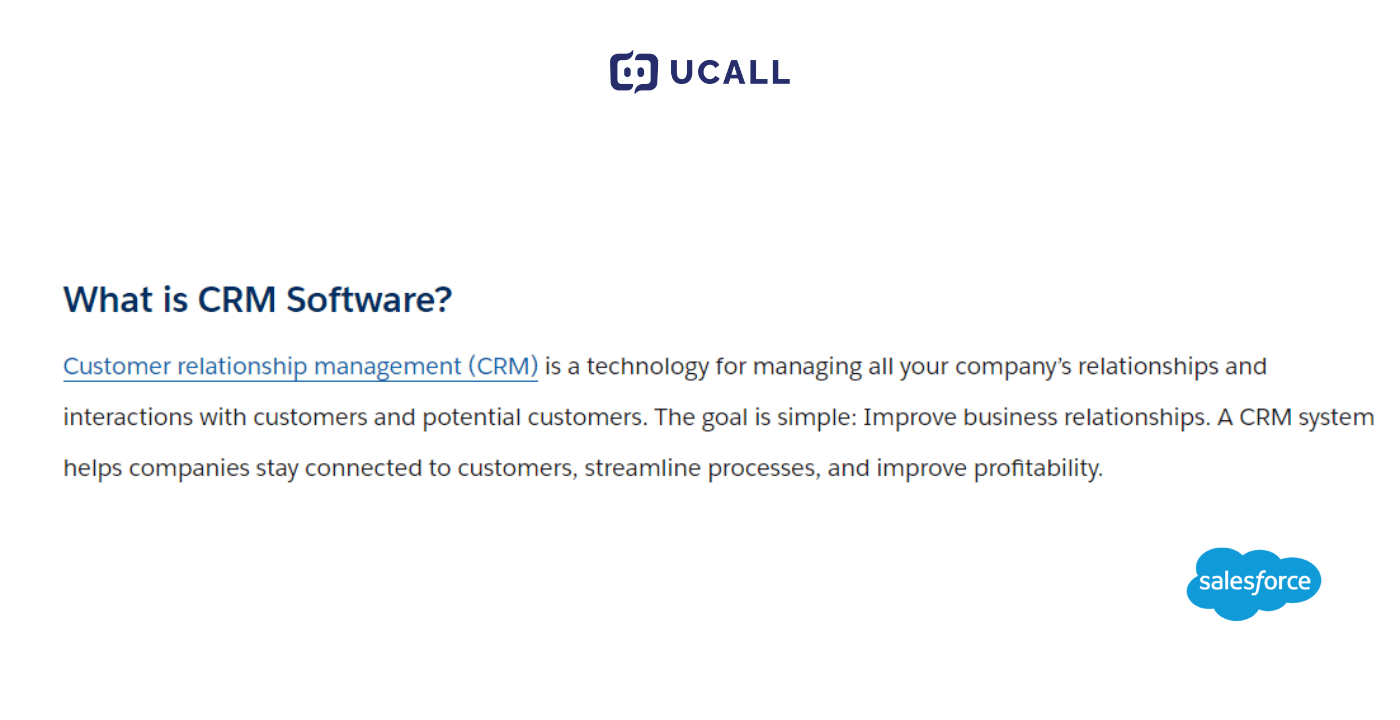 UCALL

What is CRM Software?

Customer relationship management (CRM) is a technology for managing all your company's relationships and interactions with customers and potential customers. The goal is simple: Improve business relationships. A CRM system helps companies stay connected to customers, streamline processes, and improve profitability.

salesforce